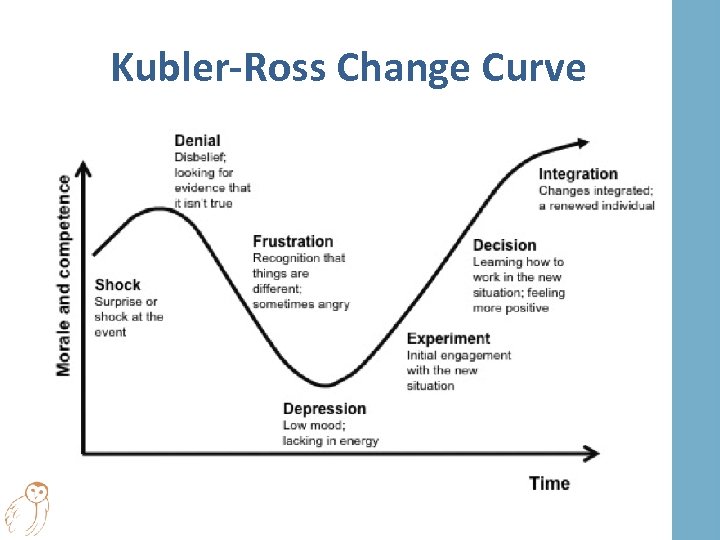 Kubler-Ross Change Curve

Morale and competence

Shock
Surprise or shock at the event

Denial
Disbelief; looking for evidence that it isn't true

Frustration
Recognition that things are different; sometimes angry

Depression
Low mood; lacking in energy

Experiment
Initial engagement with the new situation

Decision
Learning how to work in the new situation; feeling more positive

Integration
Changes integrated; a renewed individual

Time